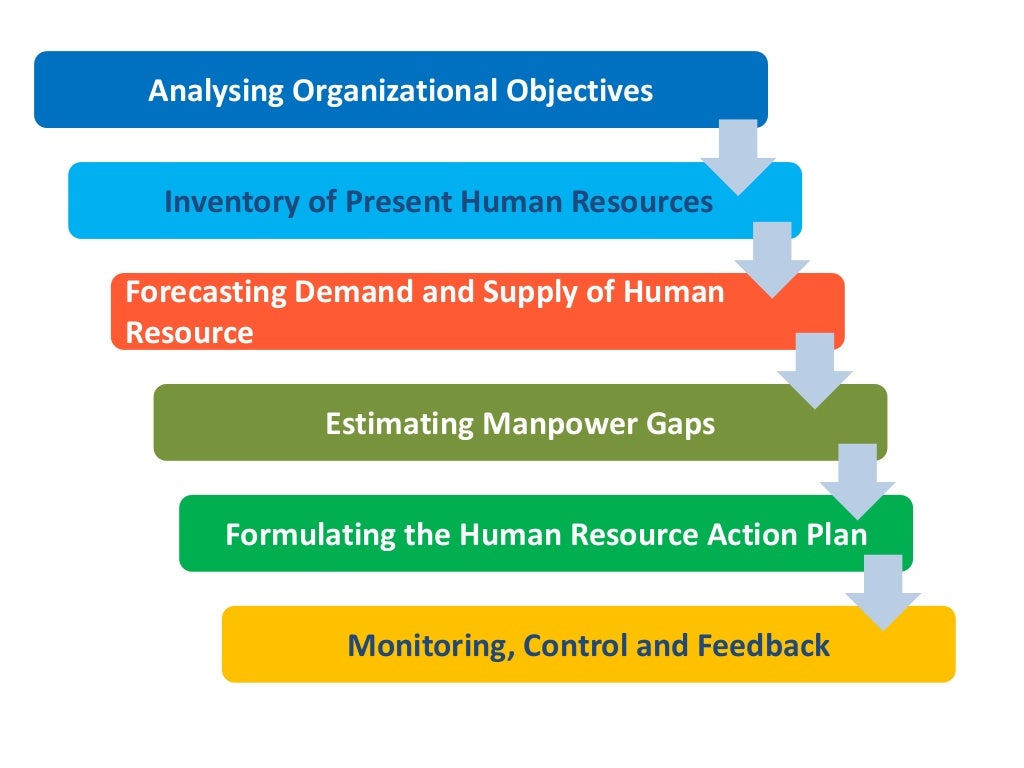 Analysing Organizational Objectives

Inventory of Present Human Resources

Forecasting Demand and Supply of Human Resource

Estimating Manpower Gaps

Formulating the Human Resource Action Plan

Monitoring, Control and Feedback